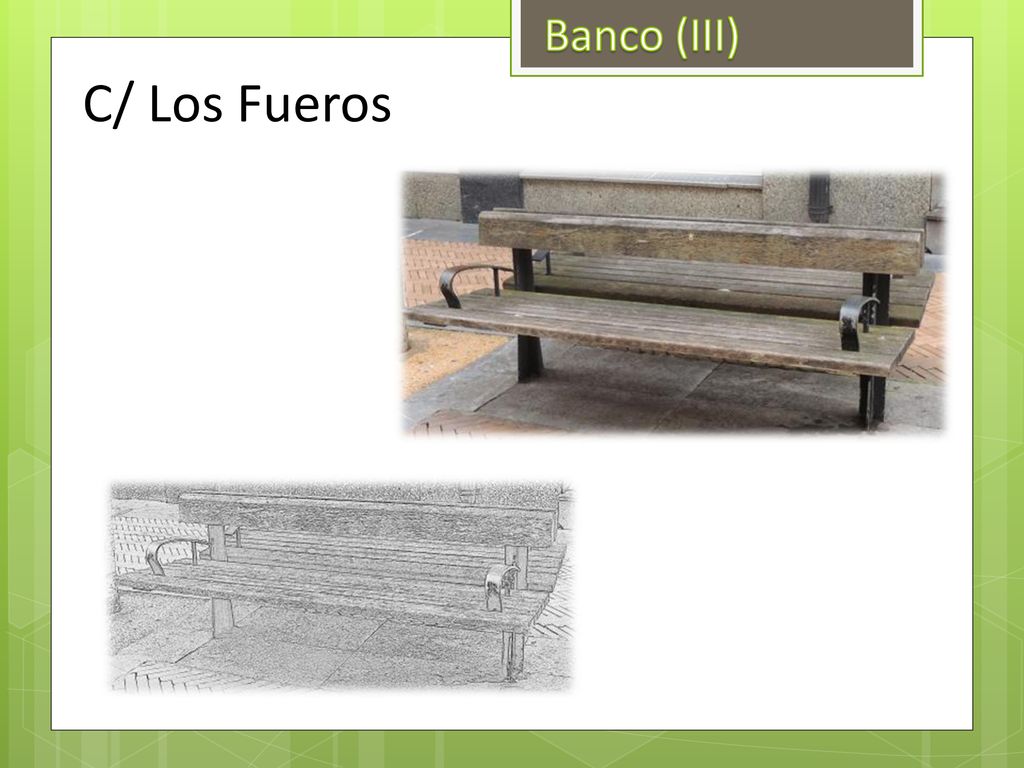 Banco (III)

C/ Los Fueros